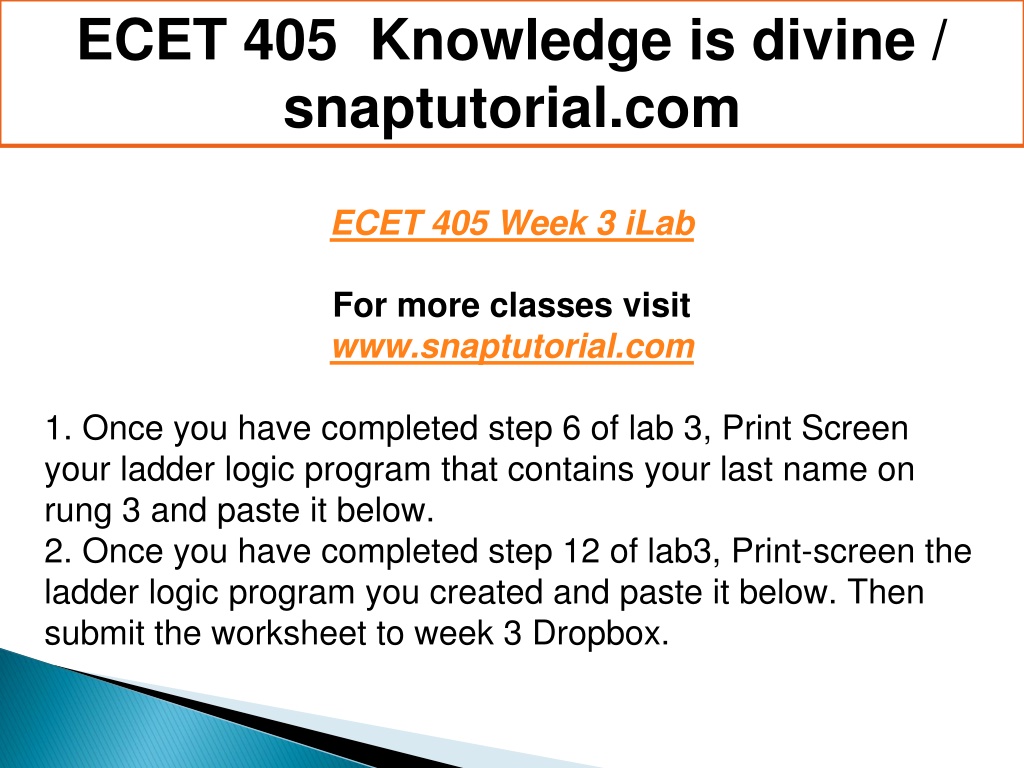 ECET 405 Knowledge is divine / snaptutorial.com

ECET 405 Week 3 iLab

For more classes visit
www.snaptutorial.com

1. Once you have completed step 6 of lab 3, Print Screen your ladder logic program that contains your last name on rung 3 and paste it below.
2. Once you have completed step 12 of lab3, Print-screen the ladder logic program you created and paste it below. Then submit the worksheet to week 3 Dropbox.